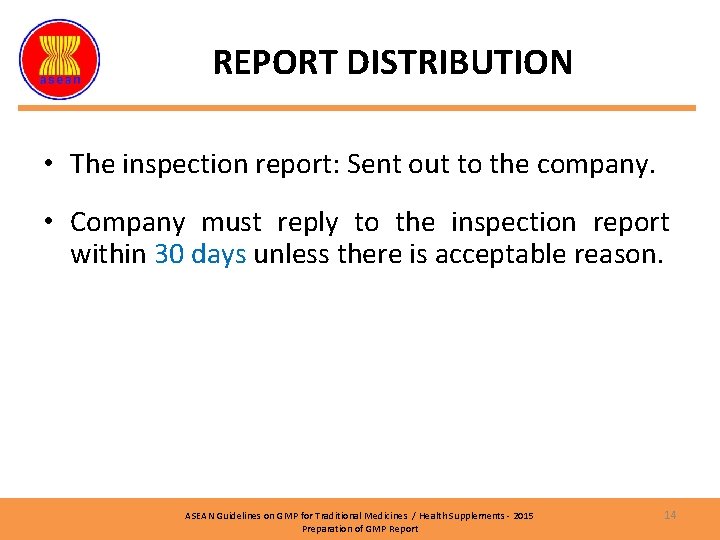 asean

REPORT DISTRIBUTION

• The inspection report: Sent out to the company.

• Company must reply to the inspection report within 30 days unless there is acceptable reason.

ASEAN Guidelines on GMP for Traditional Medicines / Health Supplements - 2015
Preparation of GMP Report

14